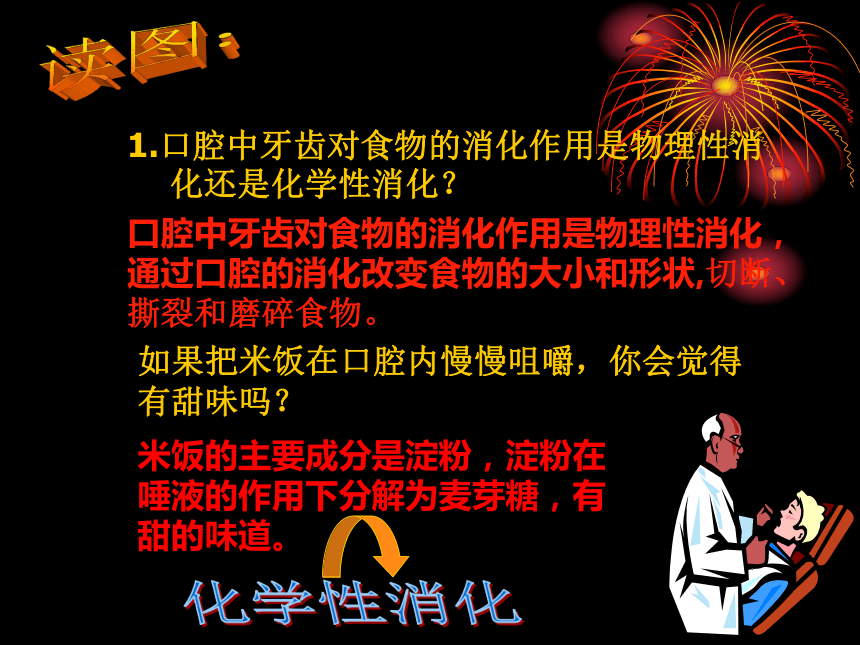 读图：

1.口腔中牙齿对食物的消化作用是物理性消化还是化学性消化？

口腔中牙齿对食物的消化作用是物理性消化，通过口腔的消化改变食物的大小和形状,切断、撕裂和磨碎食物。

如果把米饭在口腔内慢慢咀嚼，你会觉得有甜味吗？

米饭的主要成分是淀粉，淀粉在唾液的作用下分解为麦芽糖，有甜的味道。

化学性消化